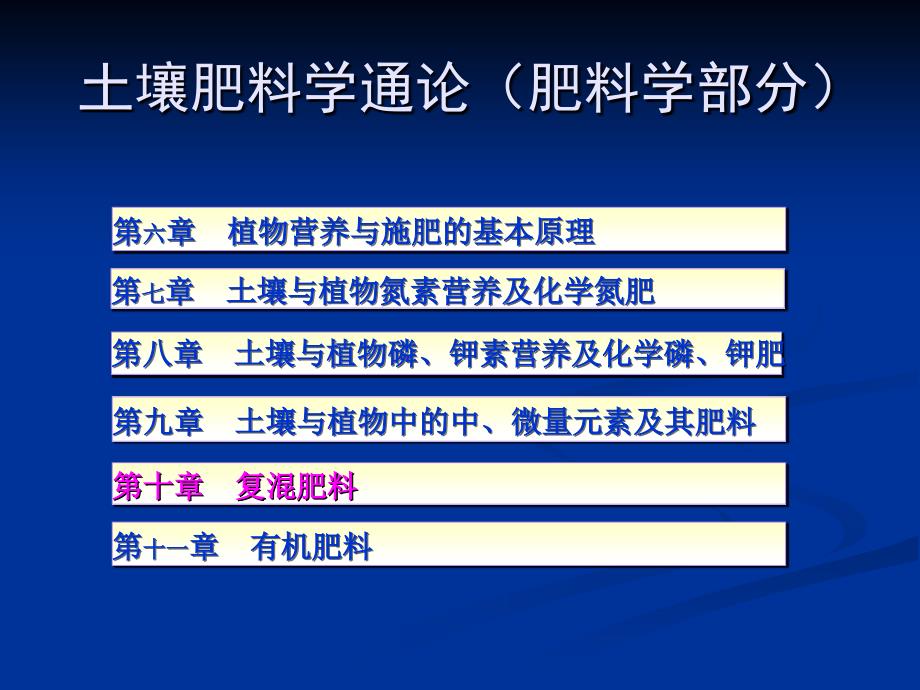 土壤肥料学通论（肥料学部分）

第六章　植物营养与施肥的基本原理

第七章　土壤与植物氮素营养及化学氮肥

第八章　土壤与植物磷、钾素营养及化学磷、钾肥

第九章　土壤与植物中的中、微量元素及其肥料

第十章　复混肥料

第十一章　有机肥料